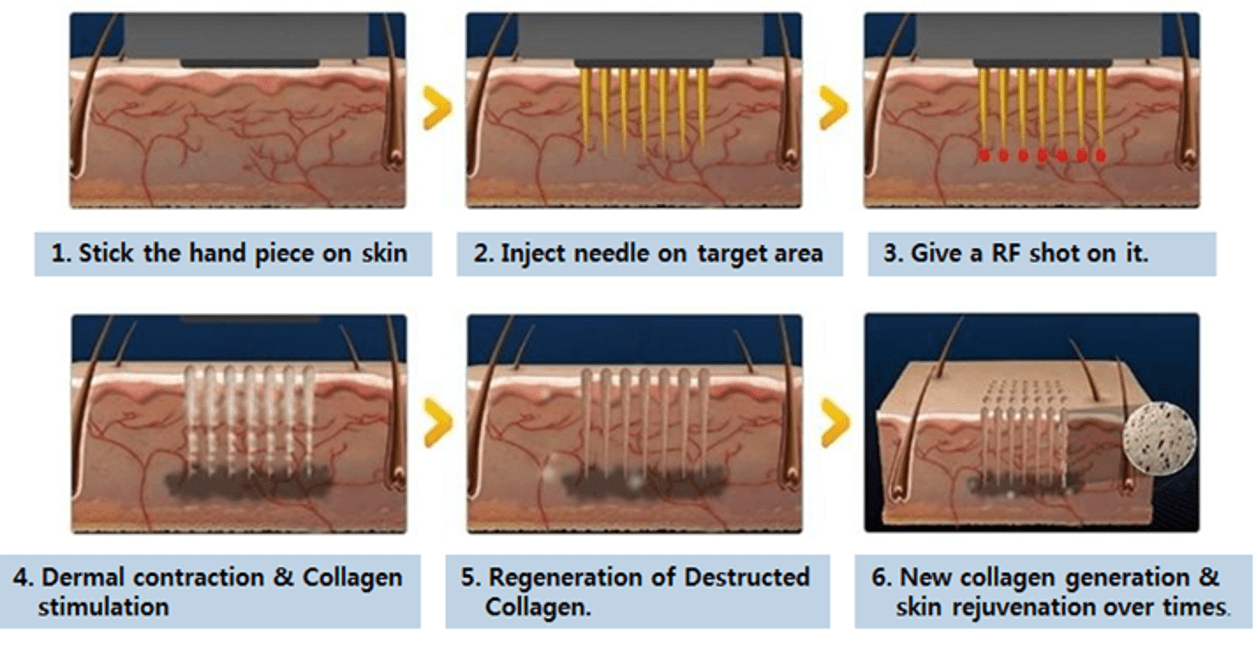 1. Stick the hand piece on skin

2. Inject needle on target area

3. Give a RF shot on it.

4. Dermal contraction & Collagen stimulation

5. Regeneration of Destructed Collagen.

6. New collagen generation & skin rejuvenation over times.